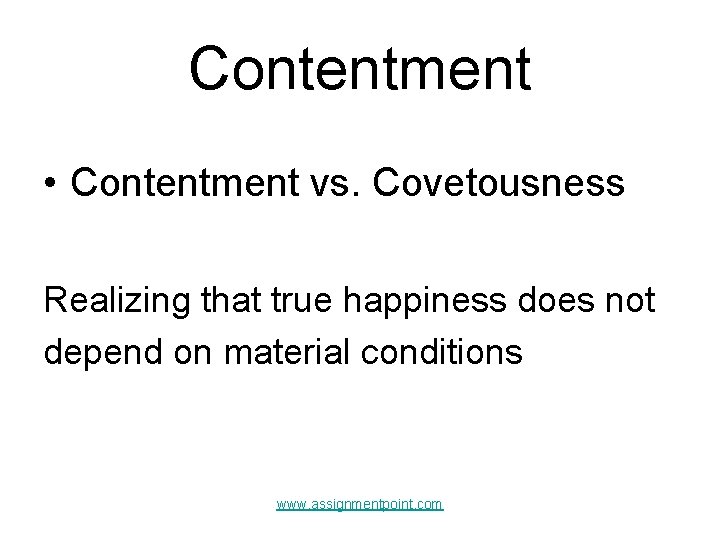 Contentment

• Contentment vs. Covetousness

Realizing that true happiness does not depend on material conditions

www.assignmentpoint.com